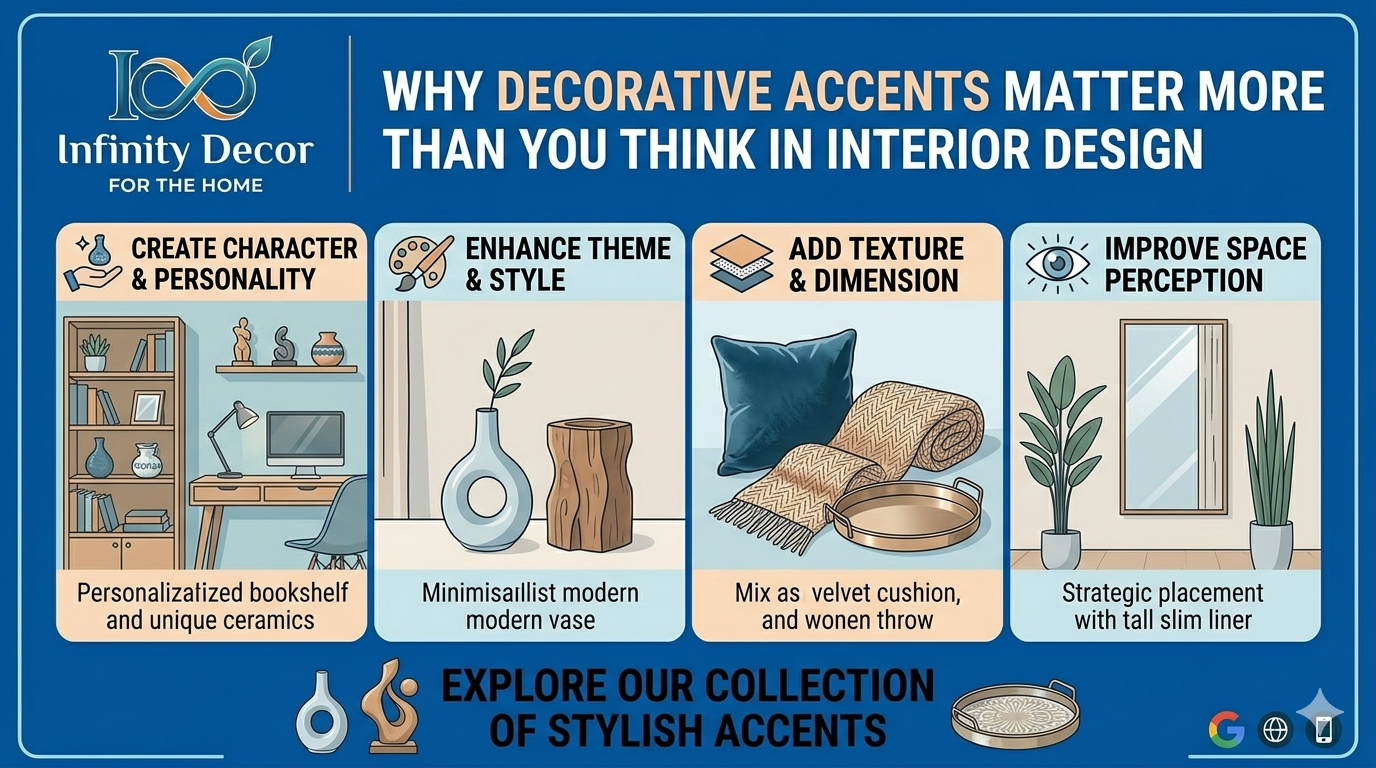 Infinity Decor
FOR THE HOME

WHY DECORATIVE ACCENTS MATTER MORE THAN YOU THINK IN INTERIOR DESIGN

CREATE CHARACTER & PERSONALITY

Personalizatized bookshelf and unique ceramics

ENHANCE THEME & STYLE

Minimisaillist modern modern vase

ADD TEXTURE & DIMENSION

Mix as velvet cushion, and wonen throw

IMPROVE SPACE PERCEPTION

Strategic placement with tall slim liner

EXPLORE OUR COLLECTION OF STYLISH ACCENTS